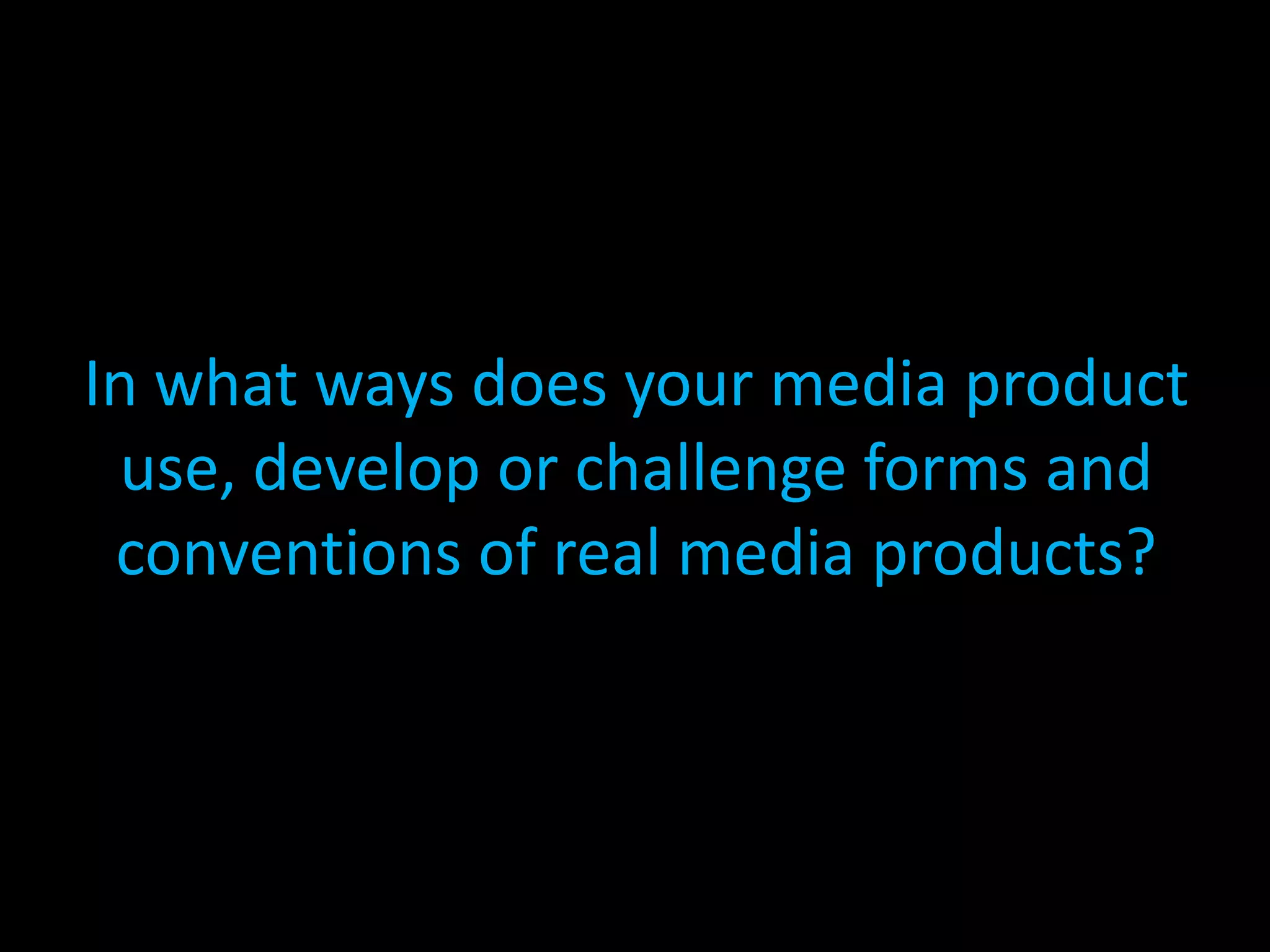 In what ways does your media product use, develop or challenge forms and conventions of real media products?